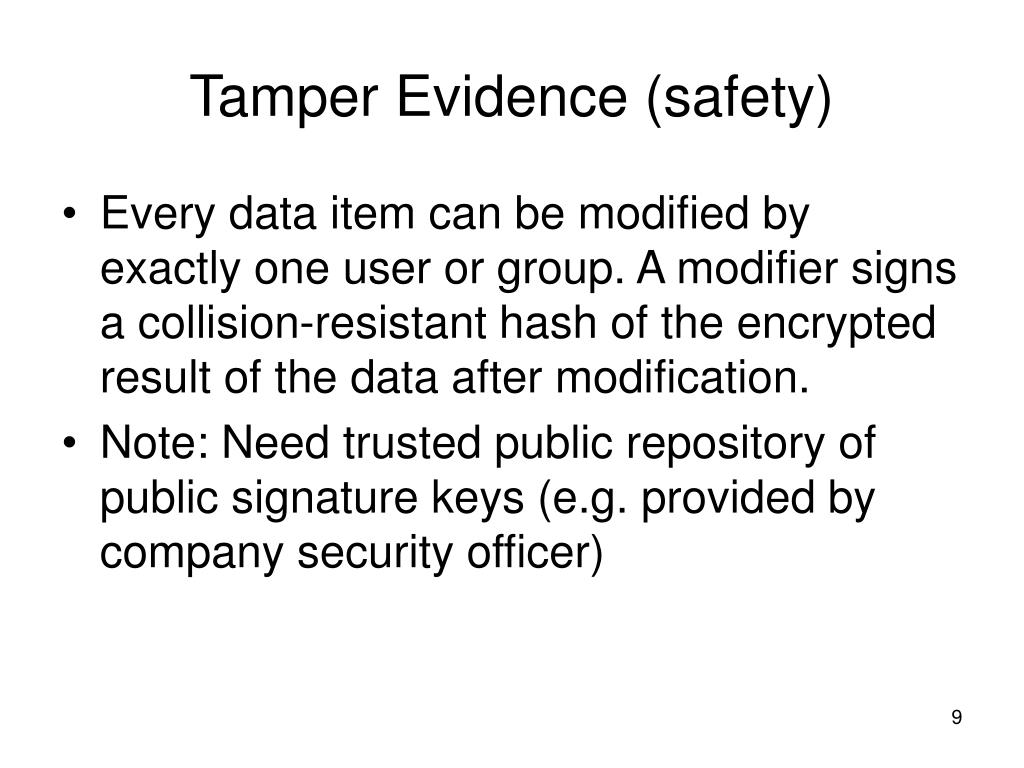 Tamper Evidence (safety)

• Every data item can be modified by exactly one user or group. A modifier signs a collision-resistant hash of the encrypted result of the data after modification.
• Note: Need trusted public repository of public signature keys (e.g. provided by company security officer)

9